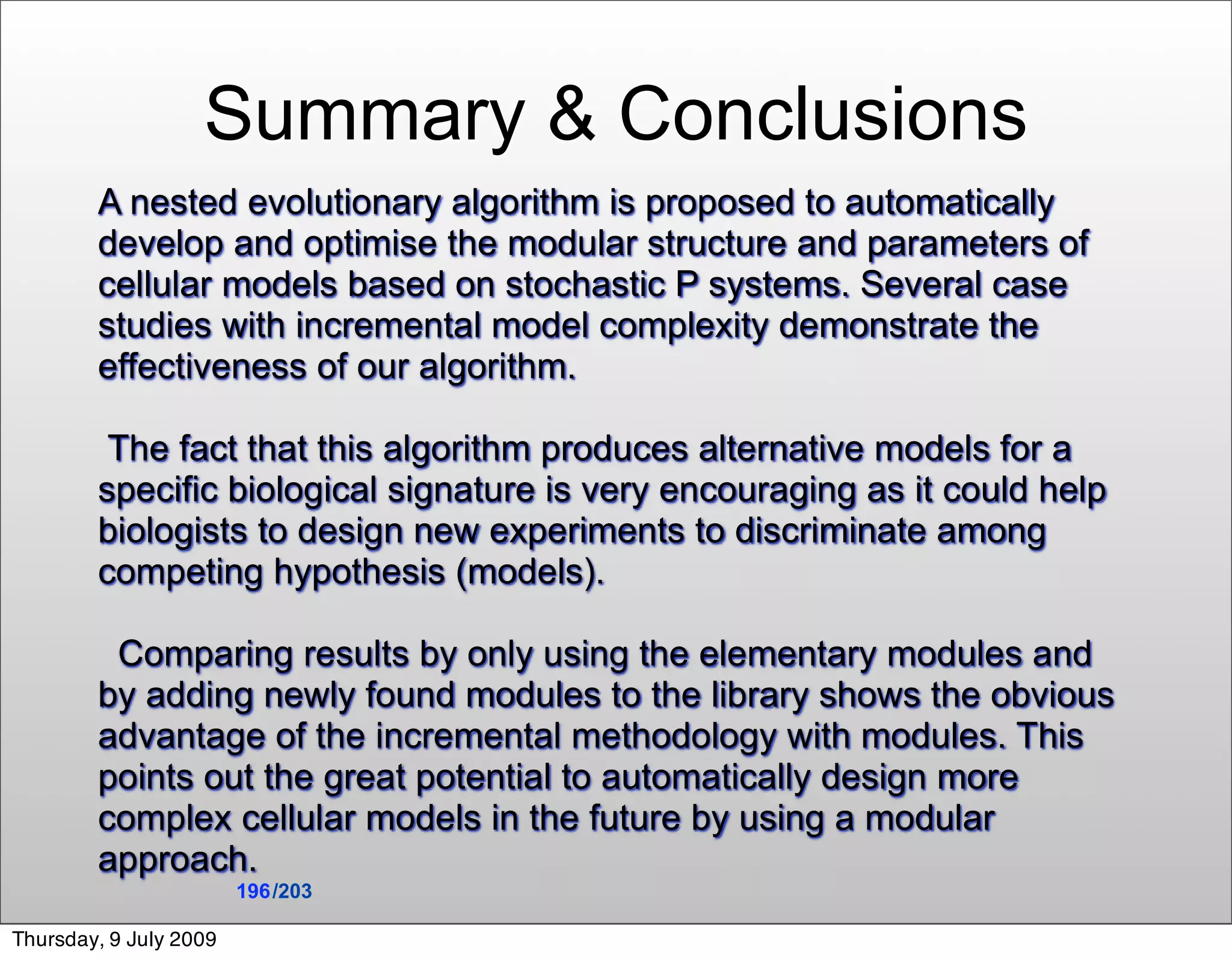 Summary & Conclusions

A nested evolutionary algorithm is proposed to automatically develop and optimise the modular structure and parameters of cellular models based on stochastic P systems. Several case studies with incremental model complexity demonstrate the effectiveness of our algorithm.

The fact that this algorithm produces alternative models for a specific biological signature is very encouraging as it could help biologists to design new experiments to discriminate among competing hypothesis (models).

Comparing results by only using the elementary modules and by adding newly found modules to the library shows the obvious advantage of the incremental methodology with modules. This points out the great potential to automatically design more complex cellular models in the future by using a modular approach.

196/203

Thursday, 9 July 2009